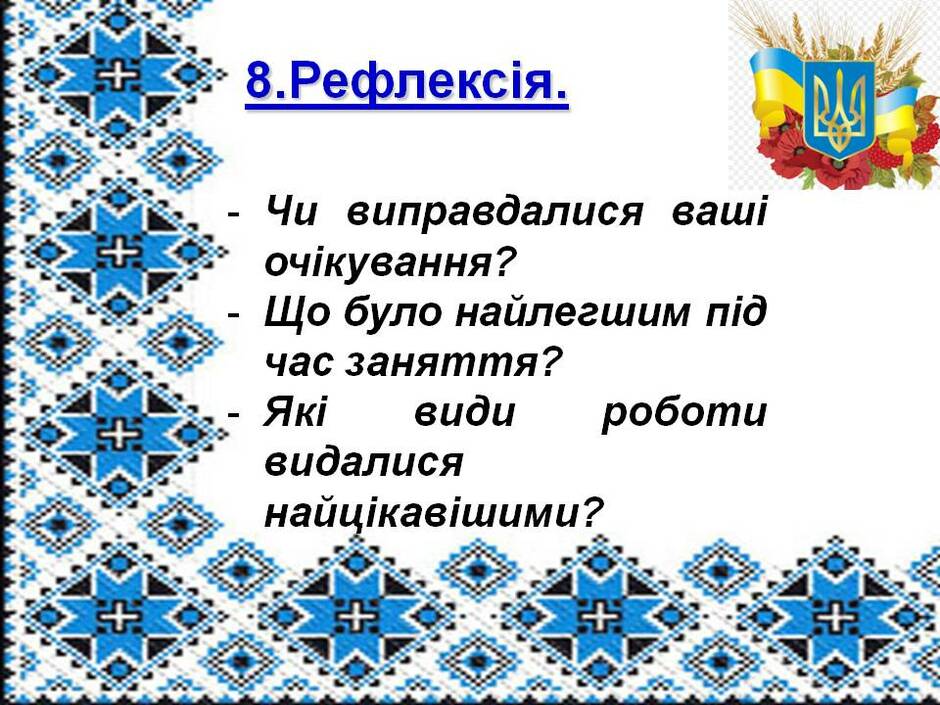 8.Рефлексія.

- Чи виправдалися ваші очікування?
- Що було найлегшим під час заняття?
- Які види роботи видалися найцікавішими?